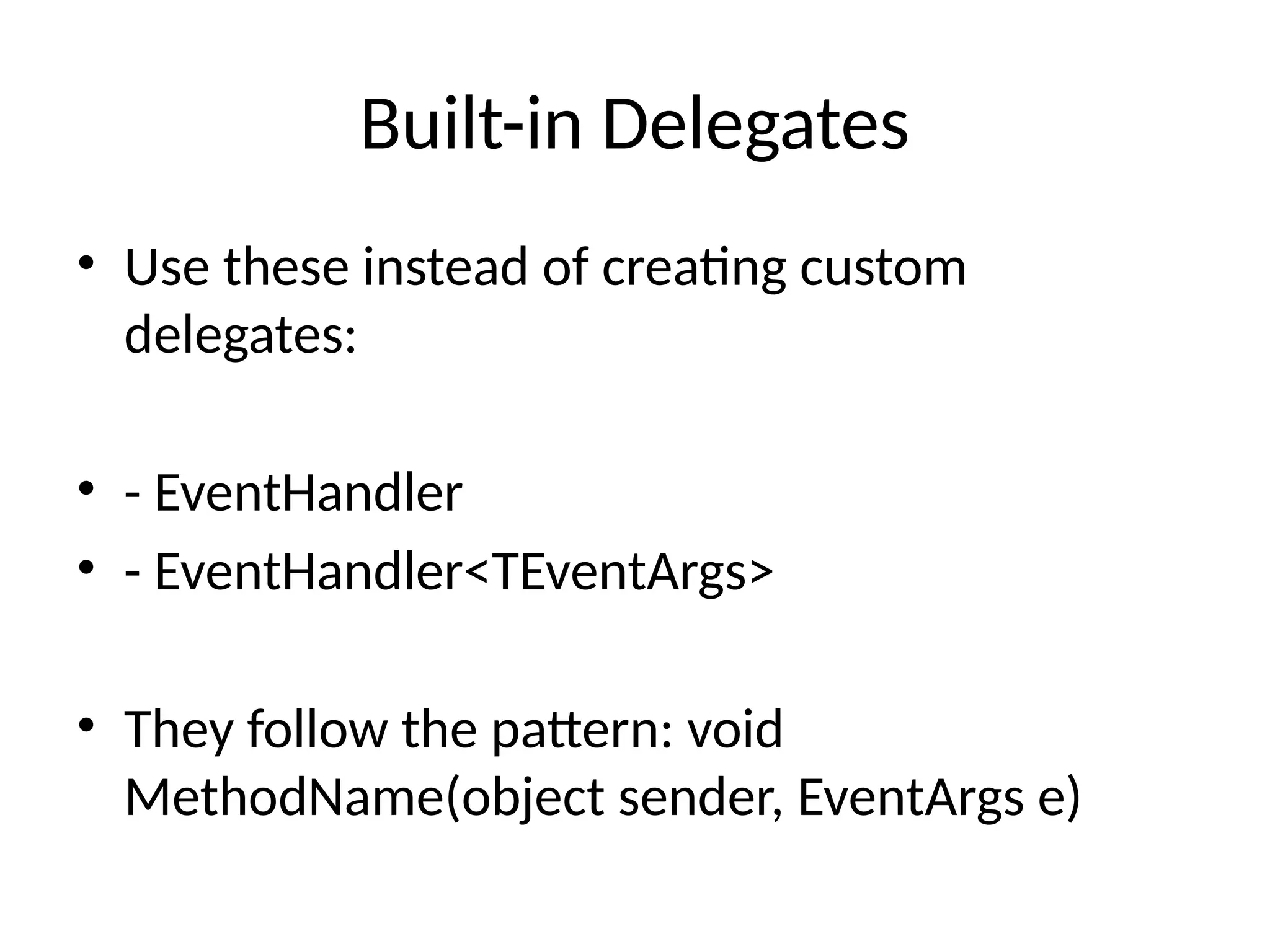 Built-in Delegates

• Use these instead of creating custom delegates:

• - EventHandler
• - EventHandler<TEventArgs>

• They follow the pattern: void MethodName(object sender, EventArgs e)